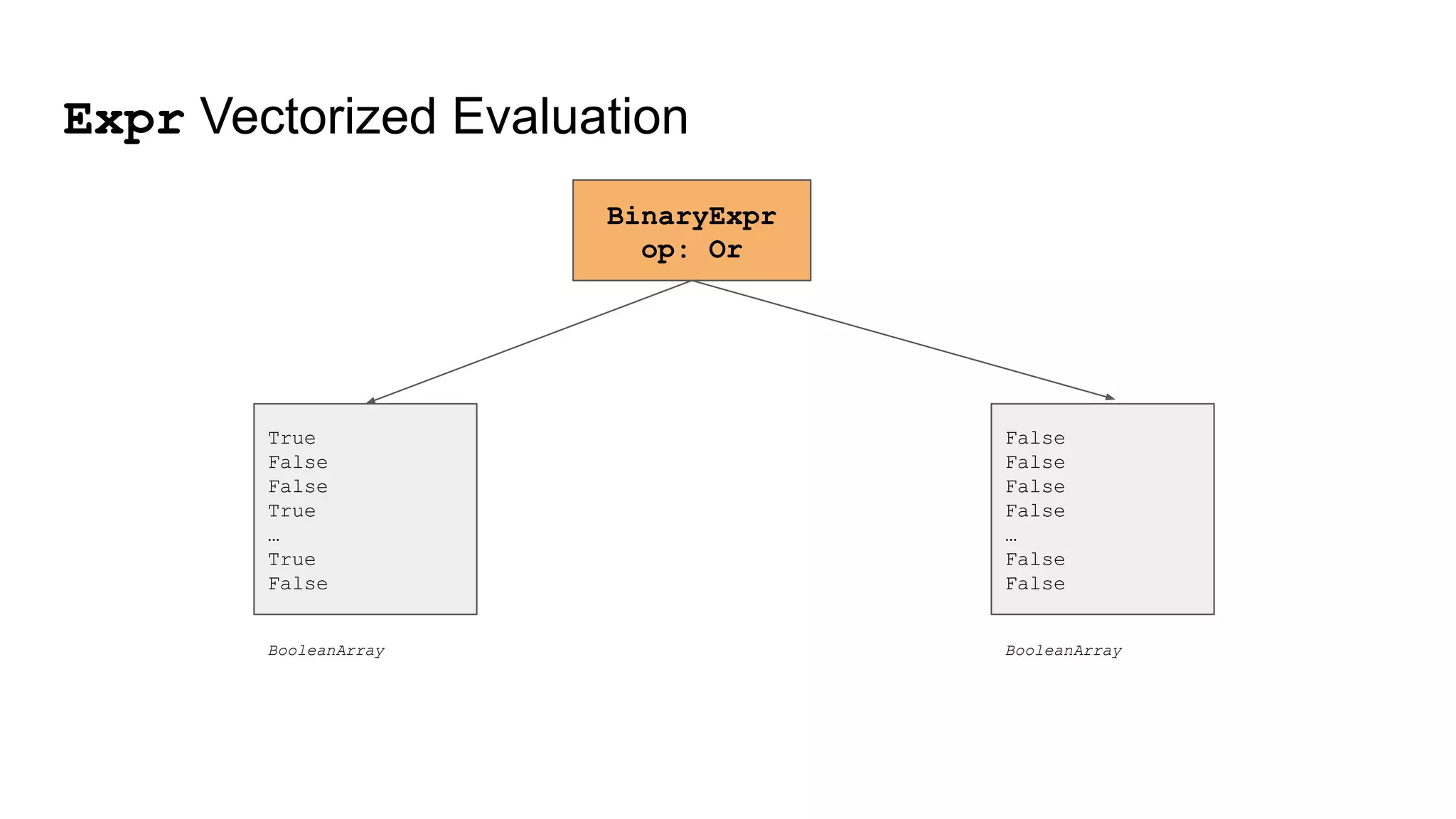 Expr Vectorized Evaluation

BinaryExpr
op: Or

True
False
False
True
…
True
False

BooleanArray

False
False
False
False
…
False
False

BooleanArray